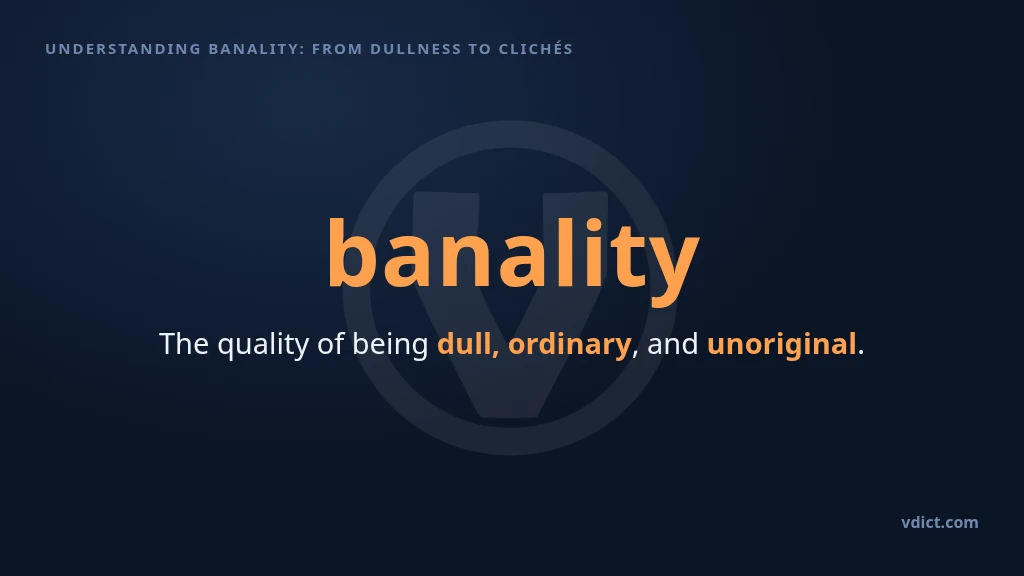 UNDERSTANDING BANALITY: FROM DULLNESS TO CLICHÉS

banality

The quality of being dull, ordinary, and unoriginal.

vdict.com